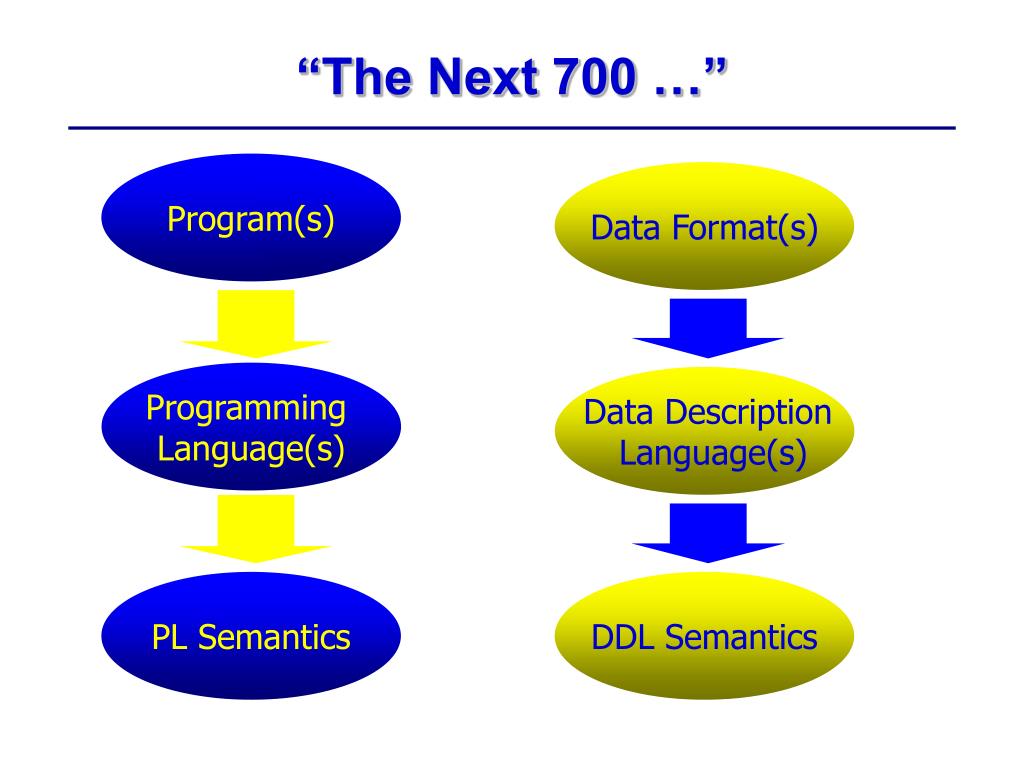 “The Next 700 …”

Program(s)

Programming Language(s)

PL Semantics

Data Format(s)

Data Description Language(s)

DDL Semantics